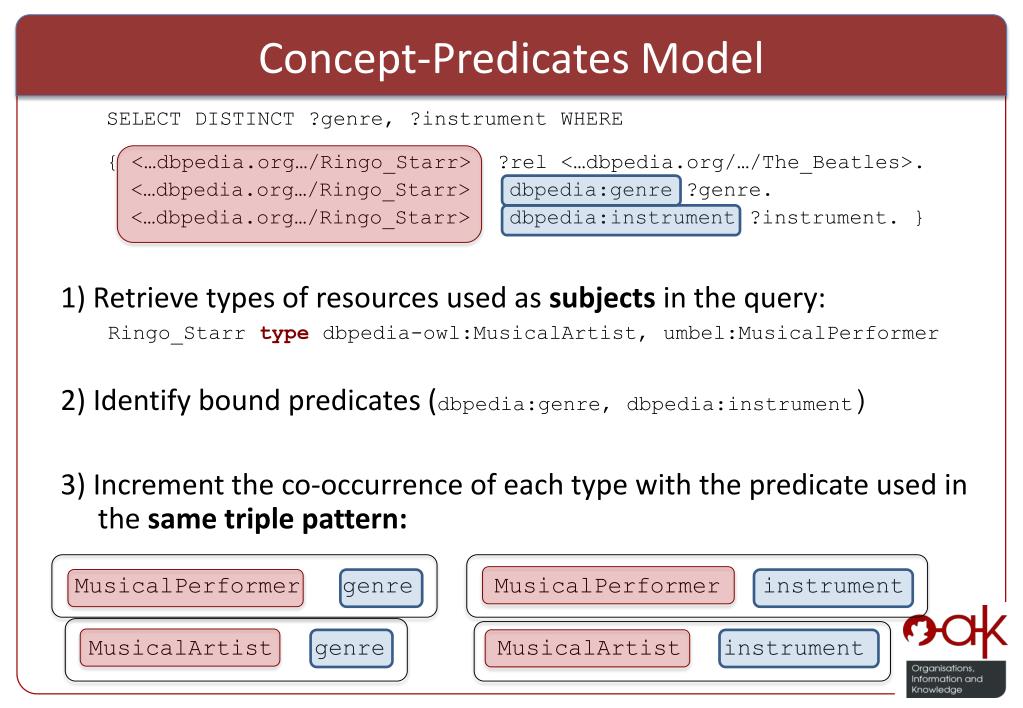 Concept-Predicates Model

SELECT DISTINCT ?genre, ?instrument WHERE

{ <…dbpedia.org…/Ringo_Starr> ?rel <…dbpedia.org/…/The_Beatles>.
<…dbpedia.org…/Ringo_Starr> dbpedia:genre ?genre.
<…dbpedia.org…/Ringo_Starr> dbpedia:instrument ?instrument. }

1) Retrieve types of resources used as **subjects** in the query:

Ringo_Starr **type** dbpedia-owl:MusicalArtist, umbel:MusicalPerformer

2) Identify bound predicates (dbpedia:genre, dbpedia:instrument)

3) Increment the co-occurrence of each type with the predicate used in the **same triple pattern:**

MusicalPerformer genre

MusicalArtist genre

MusicalPerformer instrument

MusicalArtist instrument

oak

Organisations, Information and Knowledge